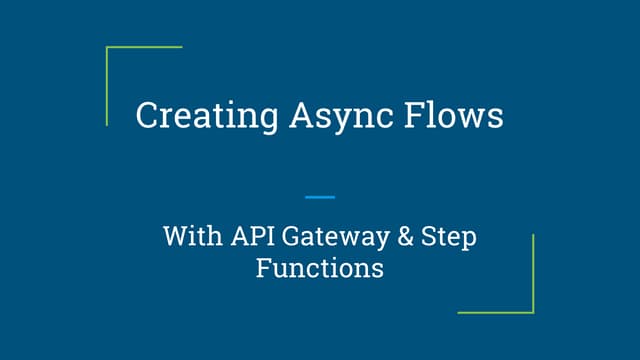 Creating Async Flows

With API Gateway & Step Functions